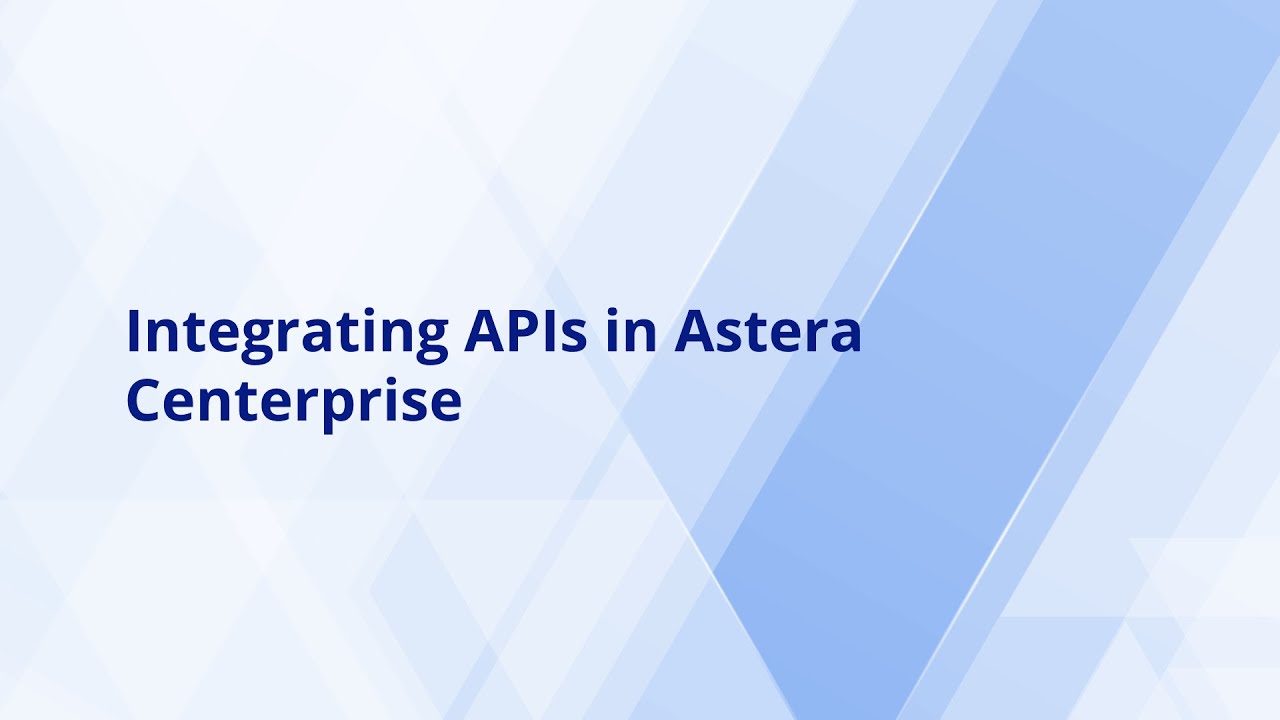 Integrating APIs in Astera Centerprise